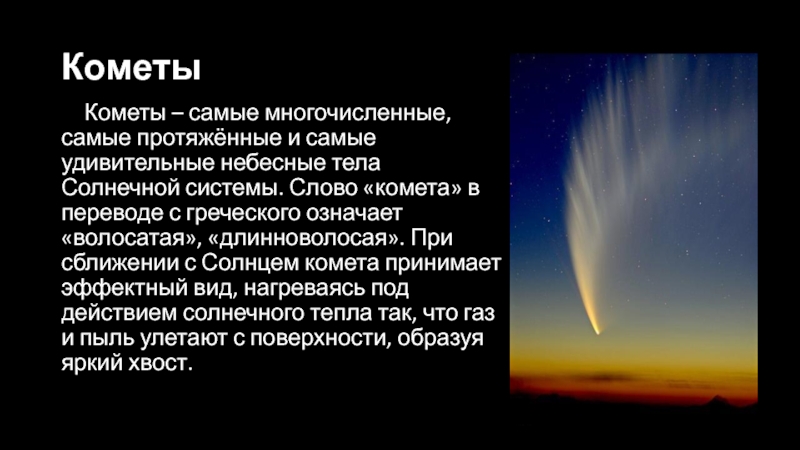 Кометы

Кометы – самые многочисленные, самые протяжённые и самые удивительные небесные тела Солнечной системы. Слово «комета» в переводе с греческого означает «волосатая», «длинноволосая». При сближении с Солнцем комета принимает эффектный вид, нагреваясь под действием солнечного тепла так, что газ и пыль улетают с поверхности, образуя яркий хвост.